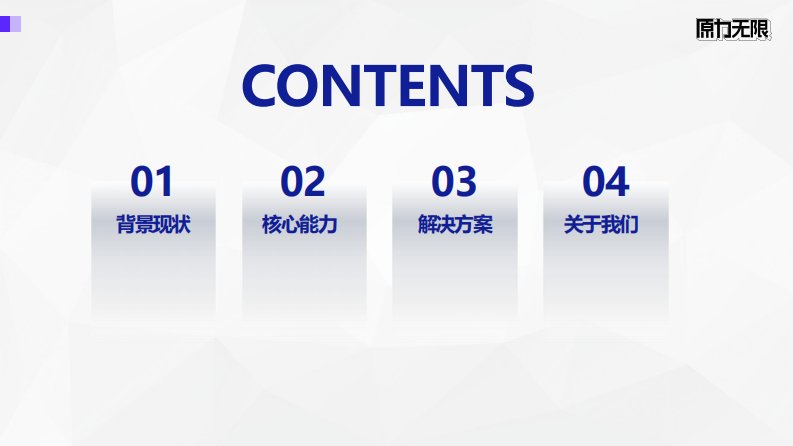 原力无限

CONTENTS

01
背景现状

02
核心能力

03
解决方案

04
关于我们